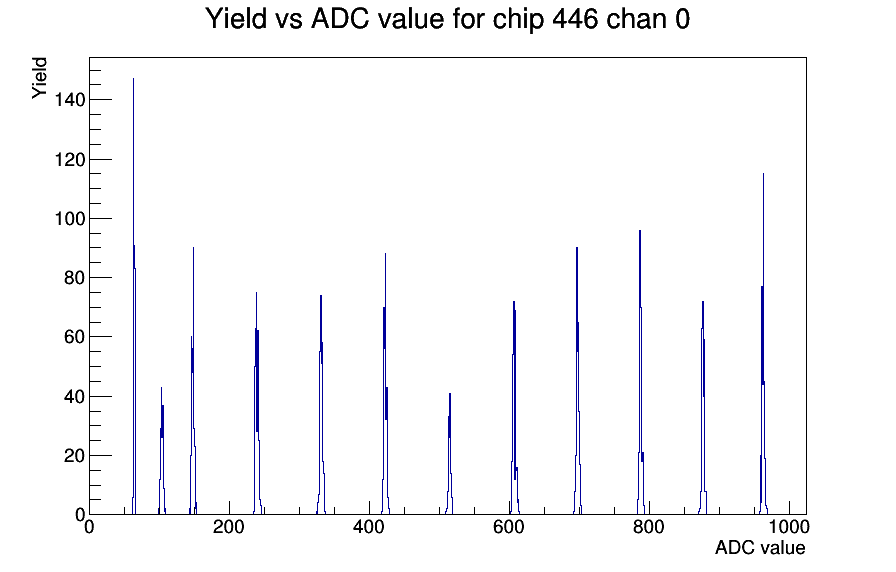 Yield vs ADC value for chip 446 chan 0

Yield

140
120
100
80
60
40
20
0

0
200
400
600
800
1000

ADC value